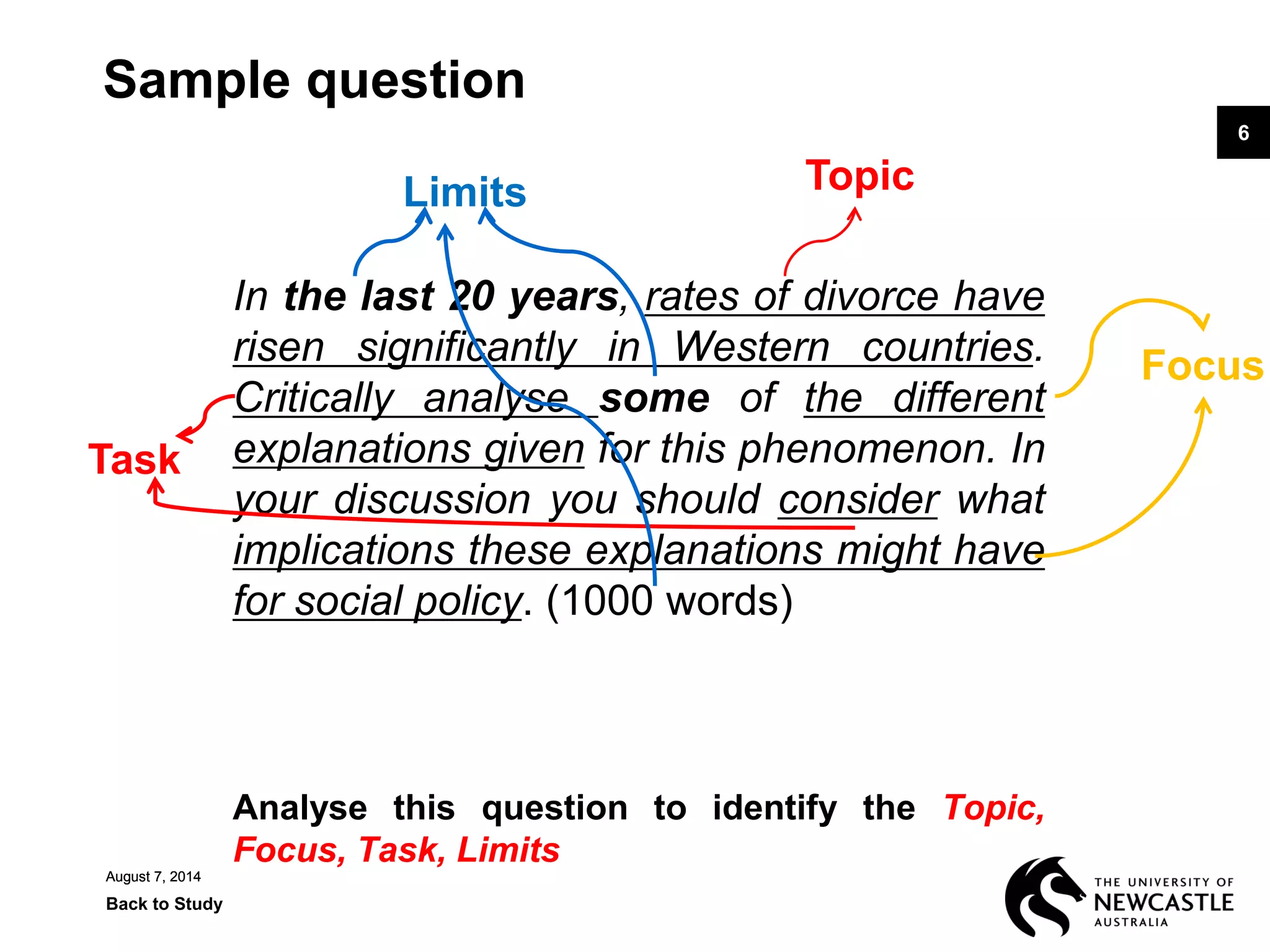 Sample question

6

Limits

Topic

Focus

Task

In the last 20 years, rates of divorce have risen significantly in Western countries. Critically analyse some of the different explanations given for this phenomenon. In your discussion you should consider what implications these explanations might have for social policy. (1000 words)

Analyse this question to identify the Topic, Focus, Task, Limits

August 7, 2014

Back to Study

THE UNIVERSITY OF NEWCASTLE AUSTRALIA